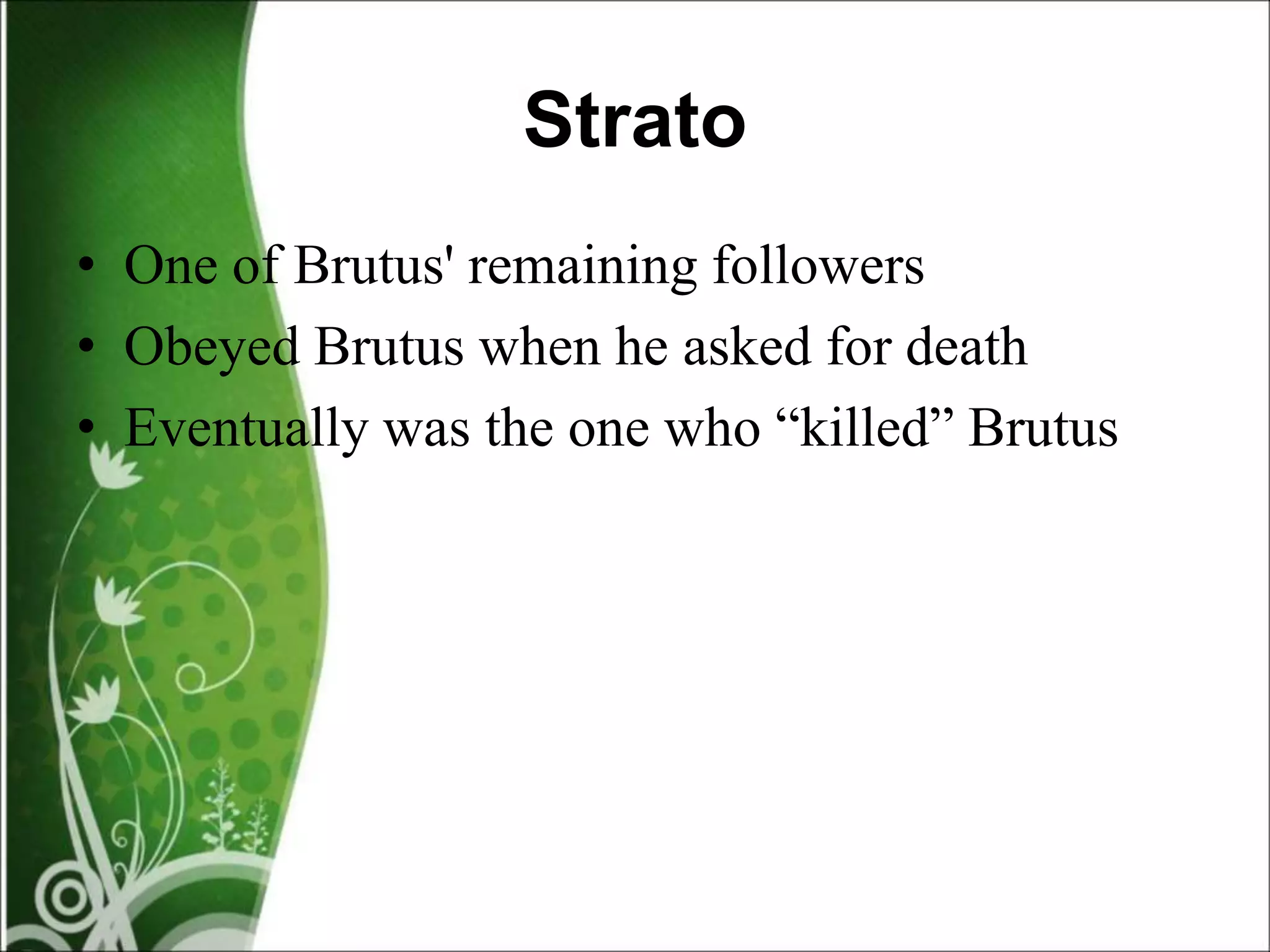 Strato

• One of Brutus' remaining followers
• Obeyed Brutus when he asked for death
• Eventually was the one who “killed” Brutus